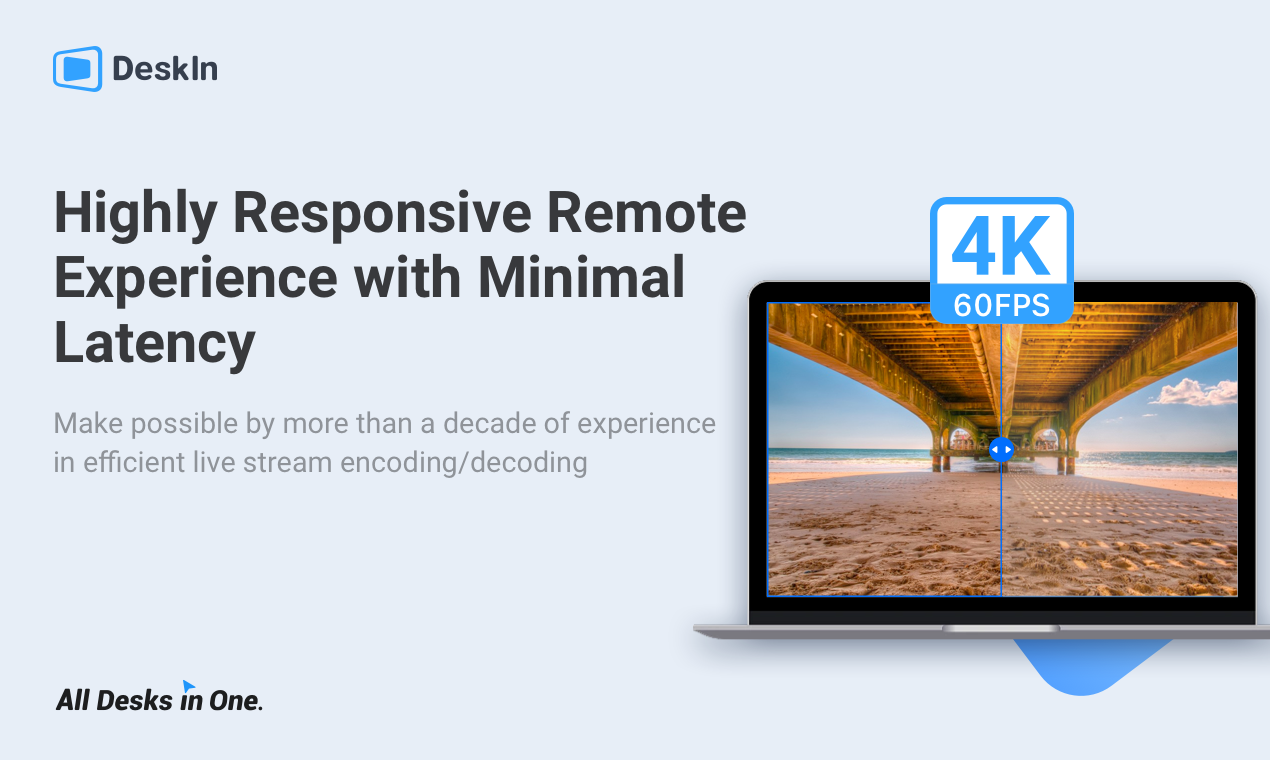 DeskIn

Highly Responsive Remote Experience with Minimal Latency

Make possible by more than a decade of experience in efficient live stream encoding/decoding

4K
60FPS

All Desks in One.